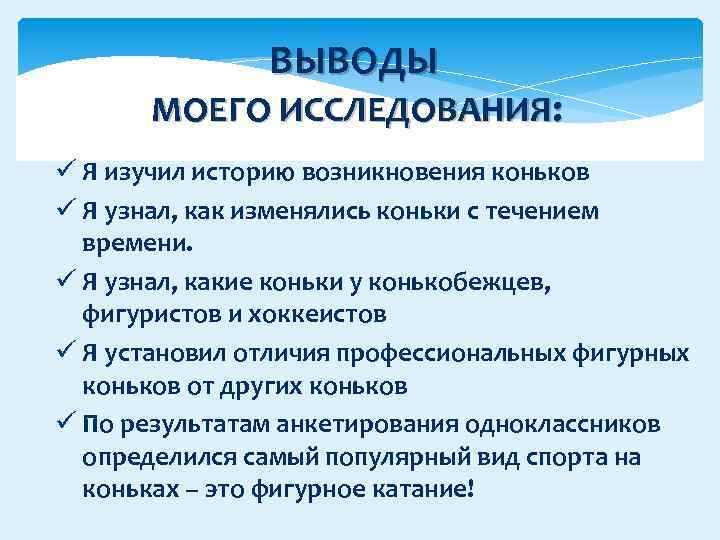 ВЫВОДЫ
МОЕГО ИССЛЕДОВАНИЯ:

✓ Я изучил историю возникновения коньков

✓ Я узнал, как изменялись коньки с течением времени.

✓ Я узнал, какие коньки у конькобежцев, фигуристов и хоккеистов

✓ Я установил отличия профессиональных фигурных коньков от других коньков

✓ По результатам анкетирования одноклассников определился самый популярный вид спорта на коньках – это фигурное катание!